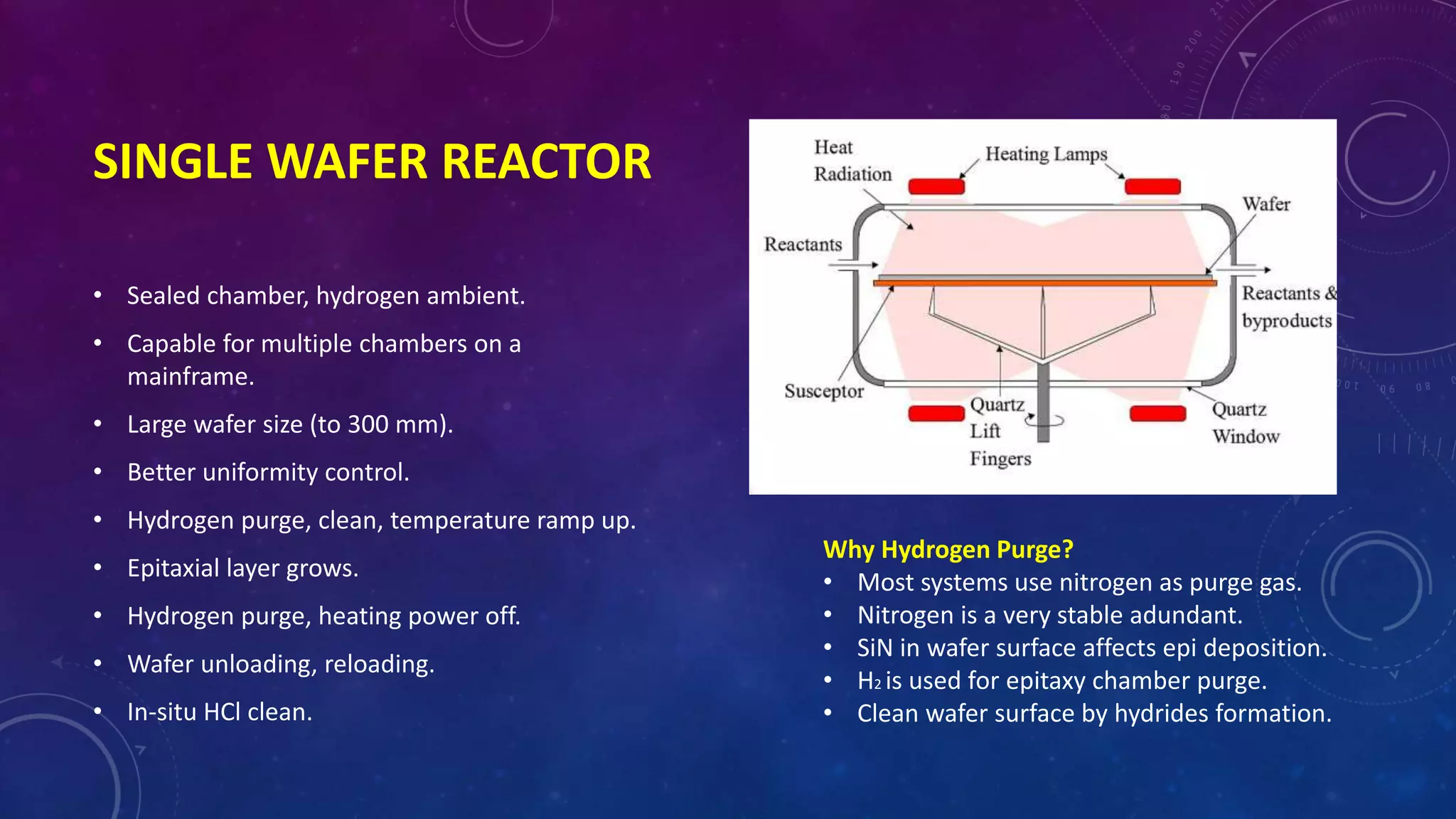 SINGLE WAFER REACTOR

• Sealed chamber, hydrogen ambient.
• Capable for multiple chambers on a mainframe.
• Large wafer size (to 300 mm).
• Better uniformity control.
• Hydrogen purge, clean, temperature ramp up.
• Epitaxial layer grows.
• Hydrogen purge, heating power off.
• Wafer unloading, reloading.
• In-situ HCl clean.

Heat Radiation
Heating Lamps
Wafer
Reactants
Reactants & byproducts
Susceptor
Quartz Lift Fingers
Quartz Window

Why Hydrogen Purge?
• Most systems use nitrogen as purge gas.
• Nitrogen is a very stable adundant.
• SiN in wafer surface affects epi deposition.
• $H_2$ is used for epitaxy chamber purge.
• Clean wafer surface by hydrides formation.